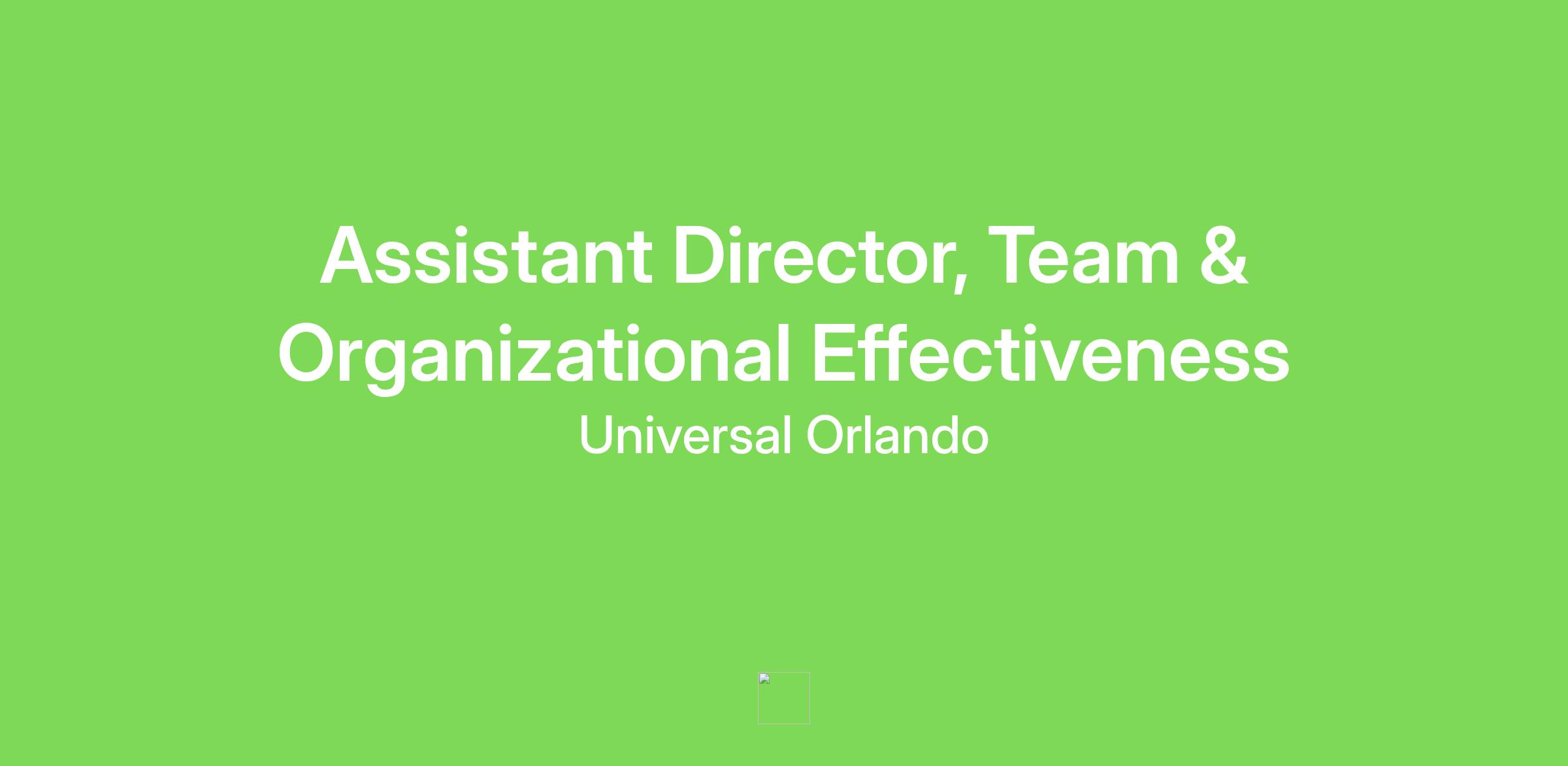 Assistant Director, Team & Organizational Effectiveness

Universal Orlando